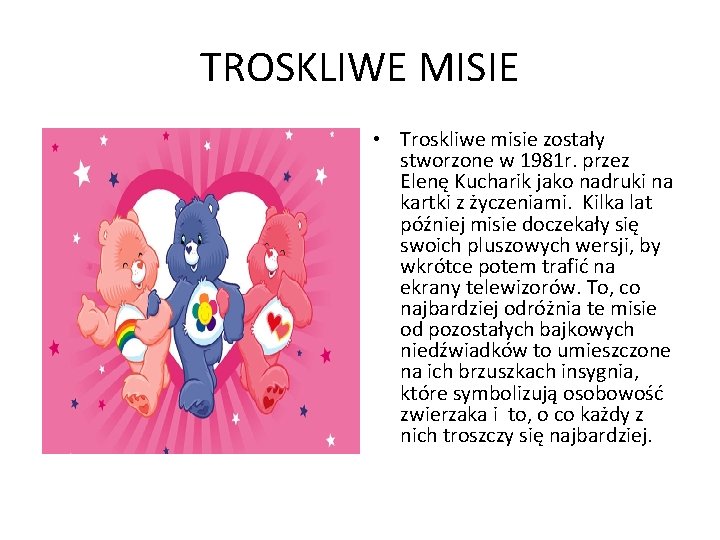 TROSKLIWE MISIE

• Troskliwe misie zostały stworzone w 1981r. przez Elenę Kucharik jako nadruki na kartki z życzeniami. Kilka lat później misie doczekały się swoich pluszowych wersji, by wkrótce potem trafić na ekrany telewizorów. To, co najbardziej odróżnia te misie od pozostałych bajkowych niedźwiadków to umieszczone na ich brzuszkach insygnia, które symbolizują osobowość zwierzaka i to, o co każdy z nich troszczy się najbardziej.